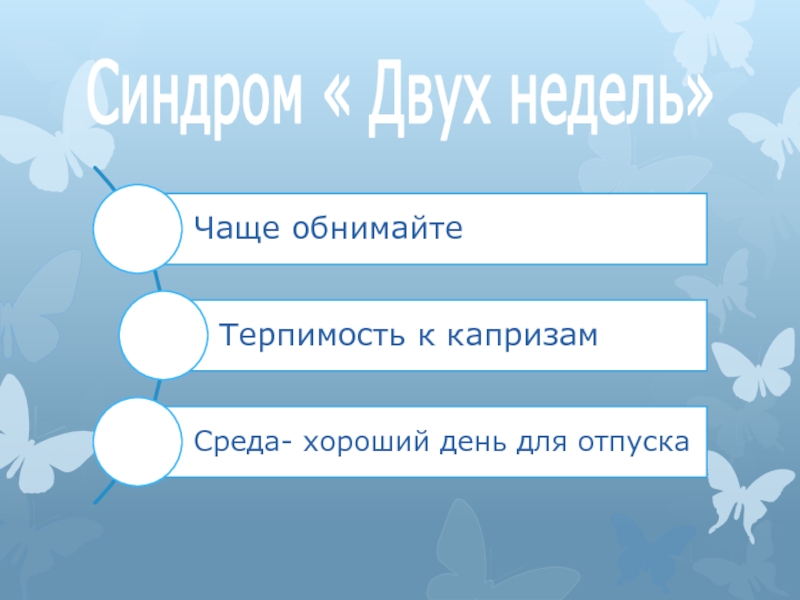 Синдром « Двух недель»

Чаще обнимайте

Терпимость к капризам

Среда- хороший день для отпуска